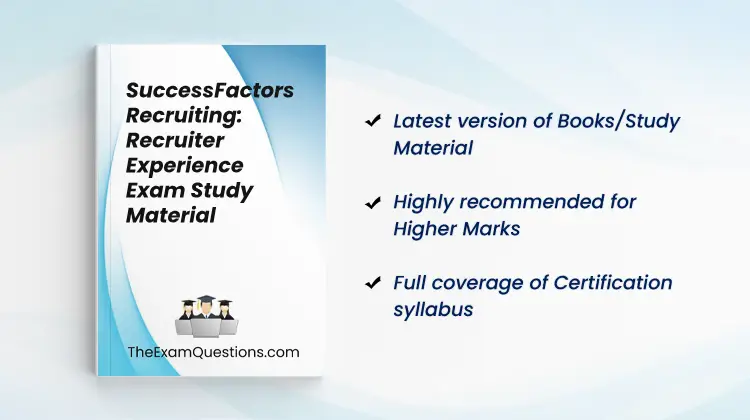 SuccessFactors Recruiting: Recruiter Experience Exam Study Material

TheExamQuestions.com

✔ Latest version of Books/Study Material

✔ Highly recommended for Higher Marks

✔ Full coverage of Certification syllabus